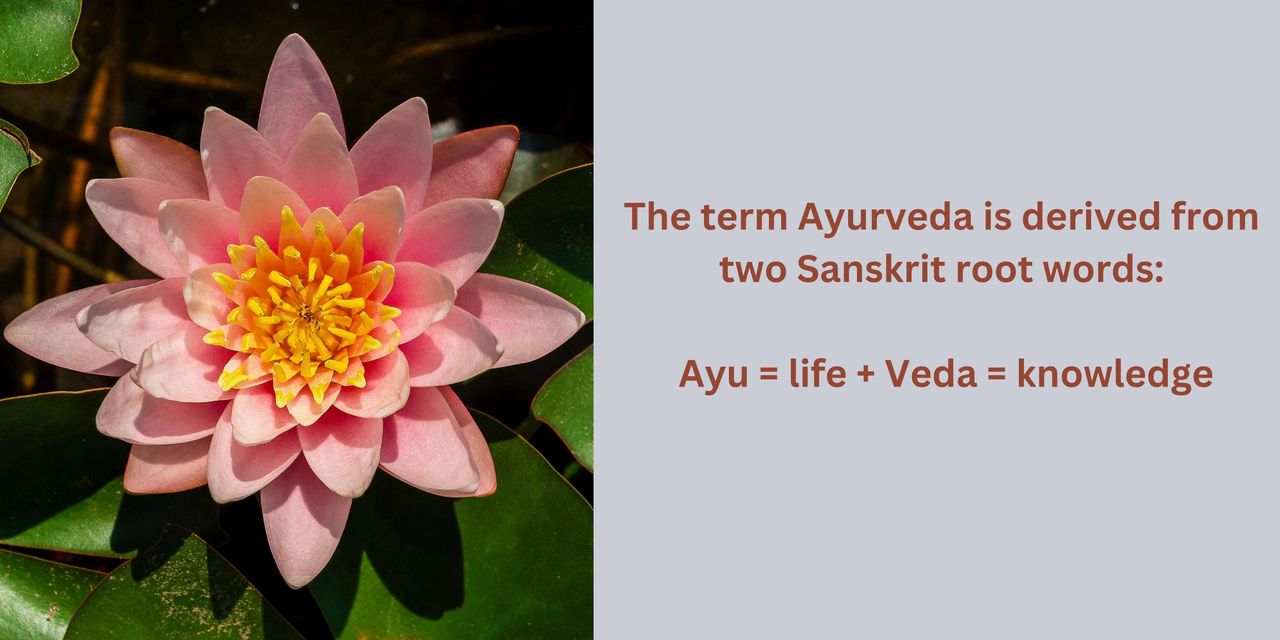 The term Ayurveda is derived from two Sanskrit root words:

Ayu = life + Veda = knowledge